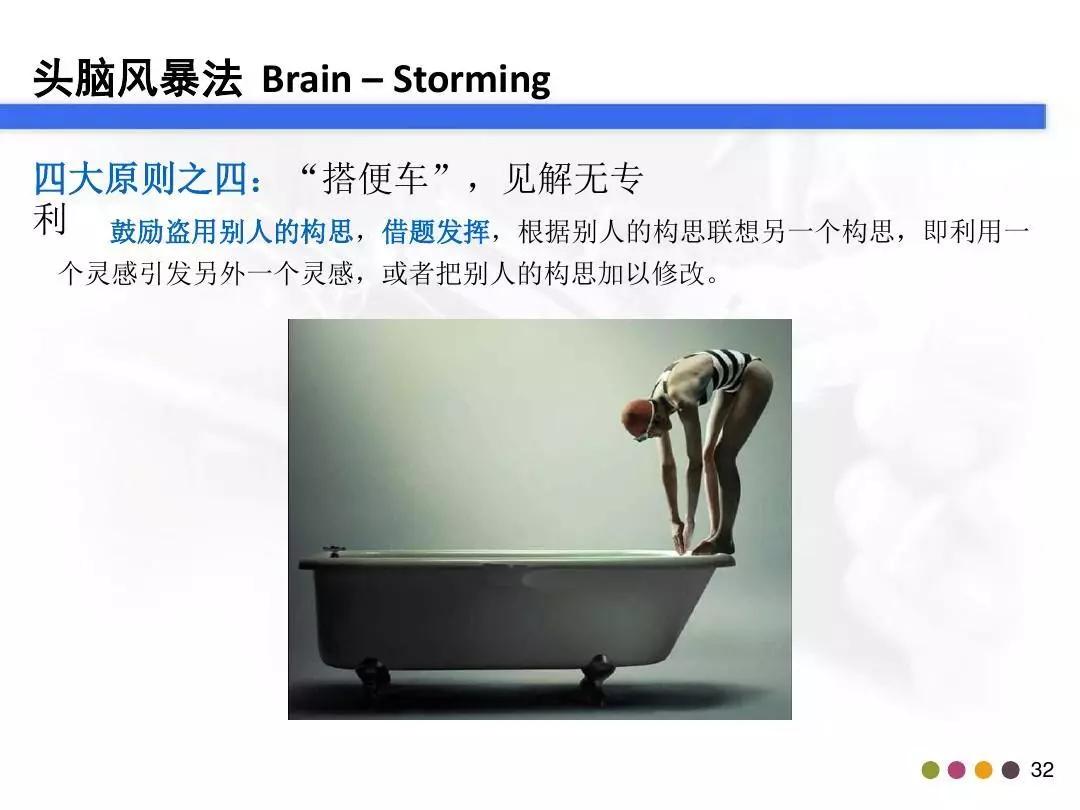 头脑风暴法 Brain – Storming

四大原则之四：“搭便车”，见解无专利

鼓励盗用别人的构思，借题发挥，根据别人的构思联想另一个构思，即利用一个灵感引发另外一个灵感，或者把别人的构思加以修改。

32